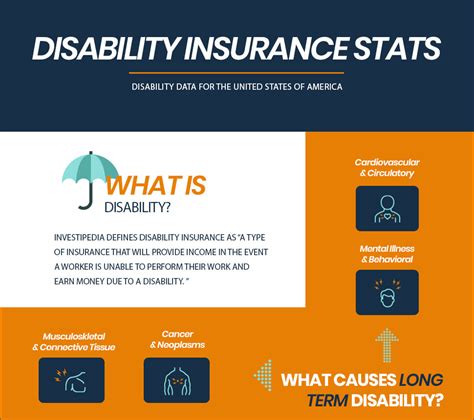 DISABILITY INSURANCE STATS

DISABILITY DATA FOR THE UNITED STATES OF AMERICA

WHAT IS DISABILITY?

INVESTIPEDIA DEFINES DISABILITY INSURANCE AS "A TYPE OF INSURANCE THAT WILL PROVIDE INCOME IN THE EVENT A WORKER IS UNABLE TO PERFORM THEIR WORK AND EARN MONEY DUE TO A DISABILITY. "

Cardiovascular & Circulatory

Mental Illness & Behavioral

Musculoskletal & Connective Tissue

Cancer & Neoplasms

WHAT CAUSES LONG TERM DISABILITY?